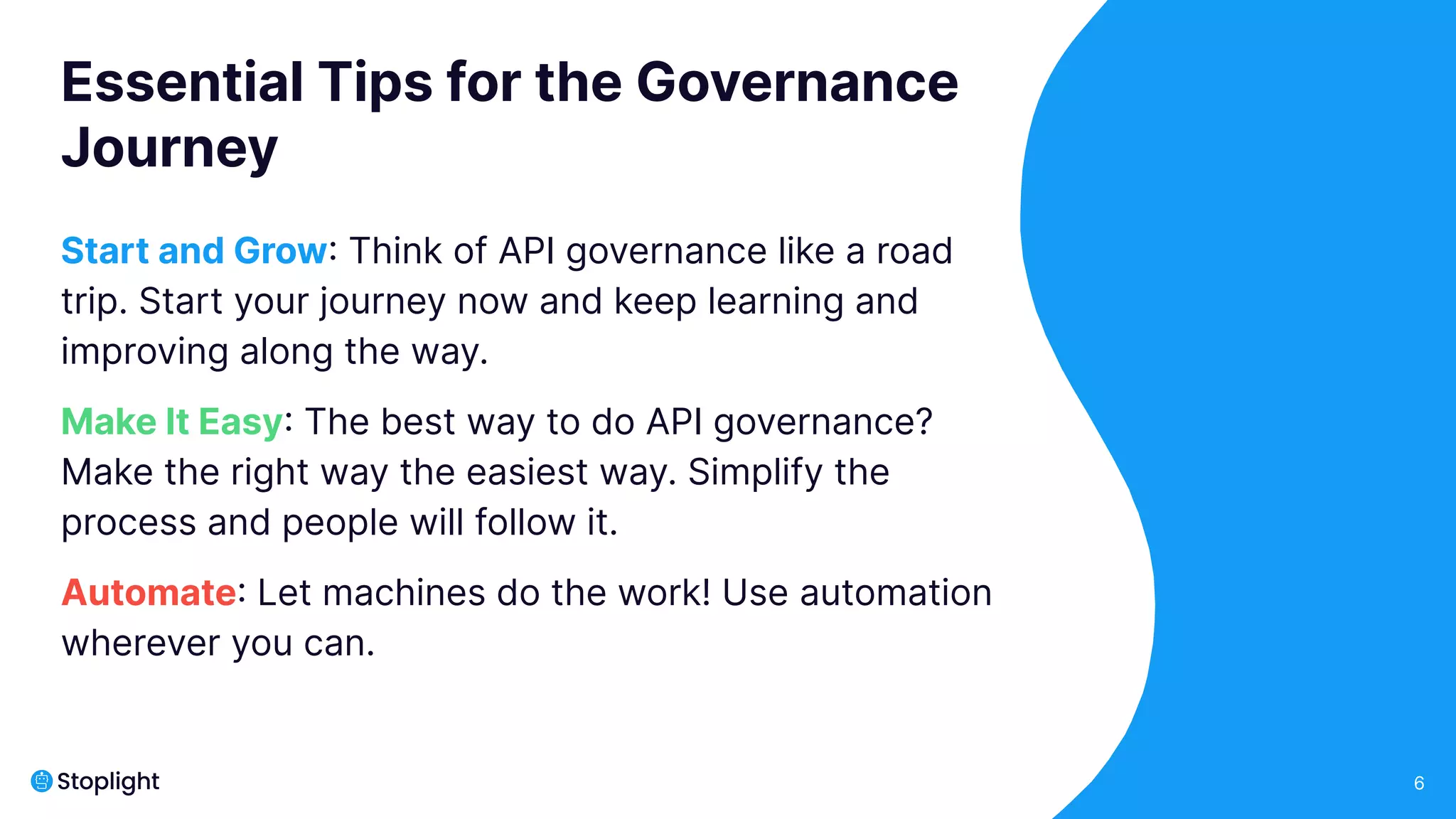 Essential Tips for the Governance Journey

Start and Grow: Think of API governance like a road trip. Start your journey now and keep learning and improving along the way.

Make It Easy: The best way to do API governance? Make the right way the easiest way. Simplify the process and people will follow it.

Automate: Let machines do the work! Use automation wherever you can.

Stoplight

6